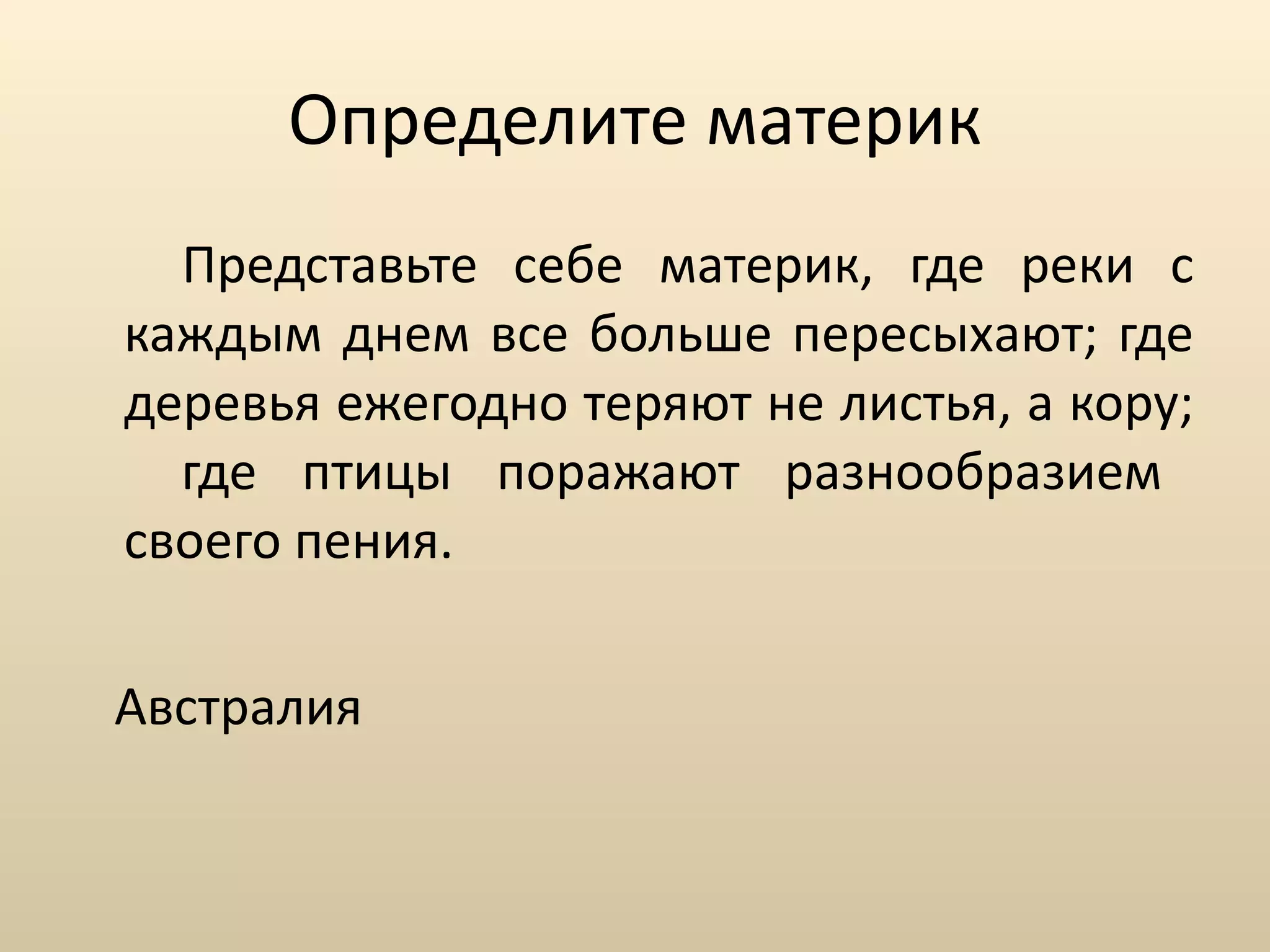 Определите материк

Представьте себе материк, где реки с каждым днем все больше пересыхают; где деревья ежегодно теряют не листья, а кору;

где птицы поражают разнообразием своего пения.

Австралия